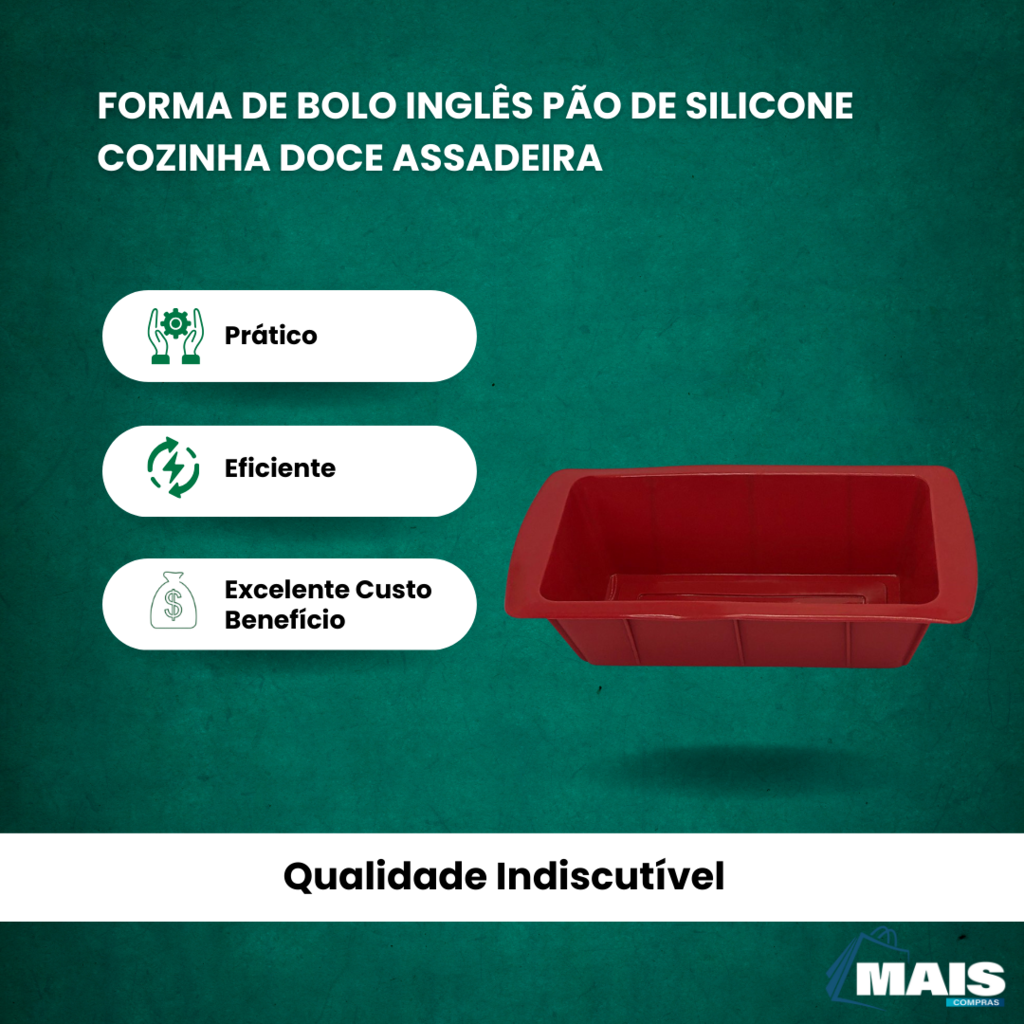 FORMA DE BOLO INGLÊS PÃO DE SILICONE COZINHA DOCE ASSADEIRA

Prático

Eficiente

Excelente Custo Benefício

Qualidade Indiscutível

MAIS
COMPRAS